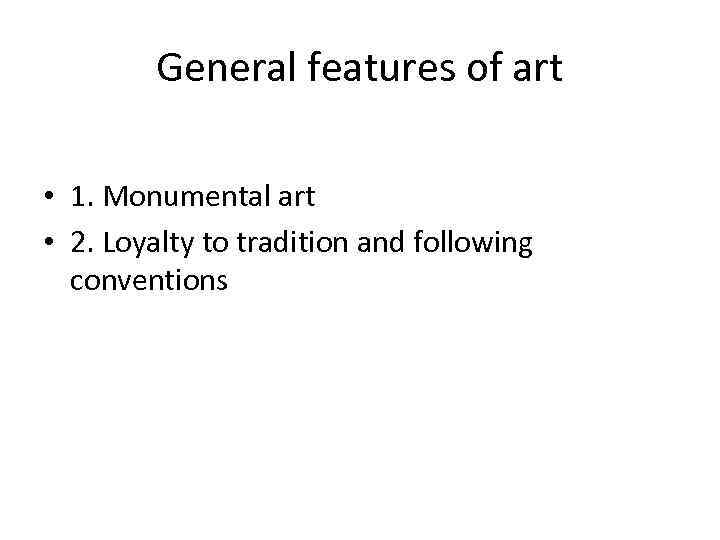 General features of art

• 1. Monumental art
• 2. Loyalty to tradition and following conventions